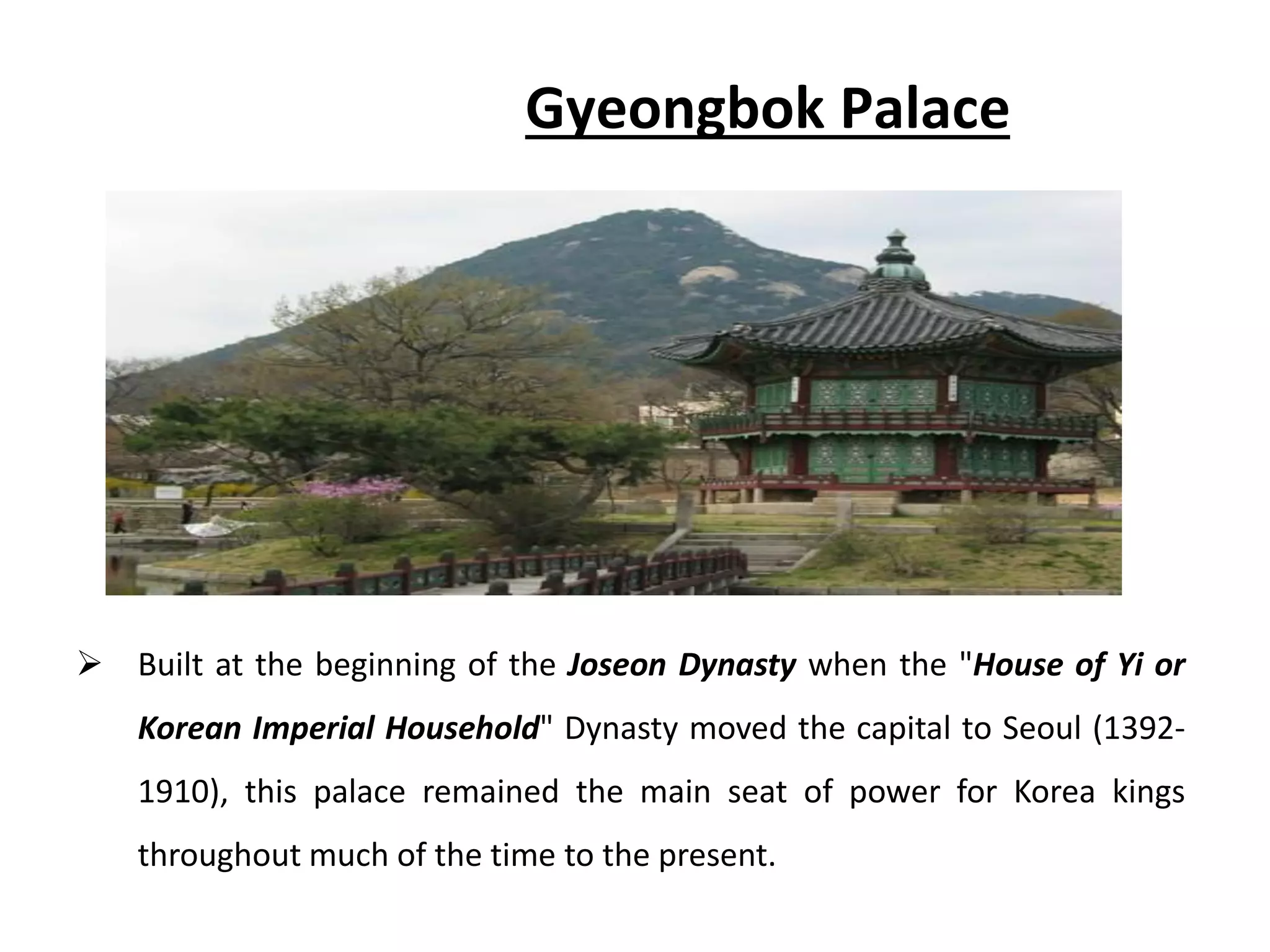 Gyeongbok Palace

➢ Built at the beginning of the Joseon Dynasty when the "House of Yi or Korean Imperial Household" Dynasty moved the capital to Seoul (1392-1910), this palace remained the main seat of power for Korea kings throughout much of the time to the present.